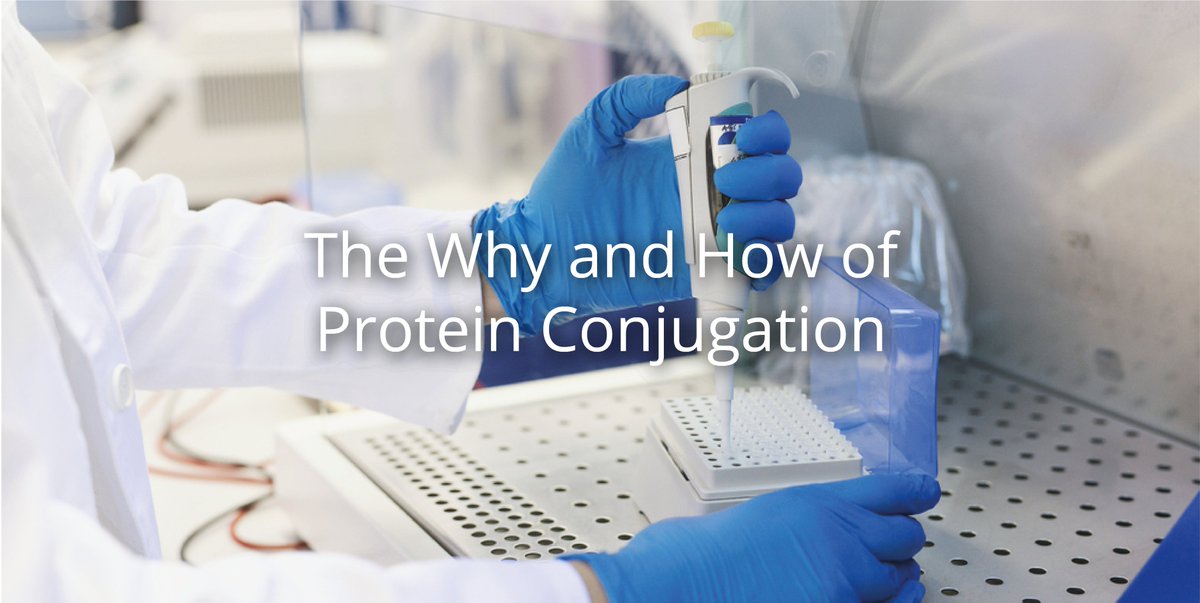 The Why and How of Protein Conjugation